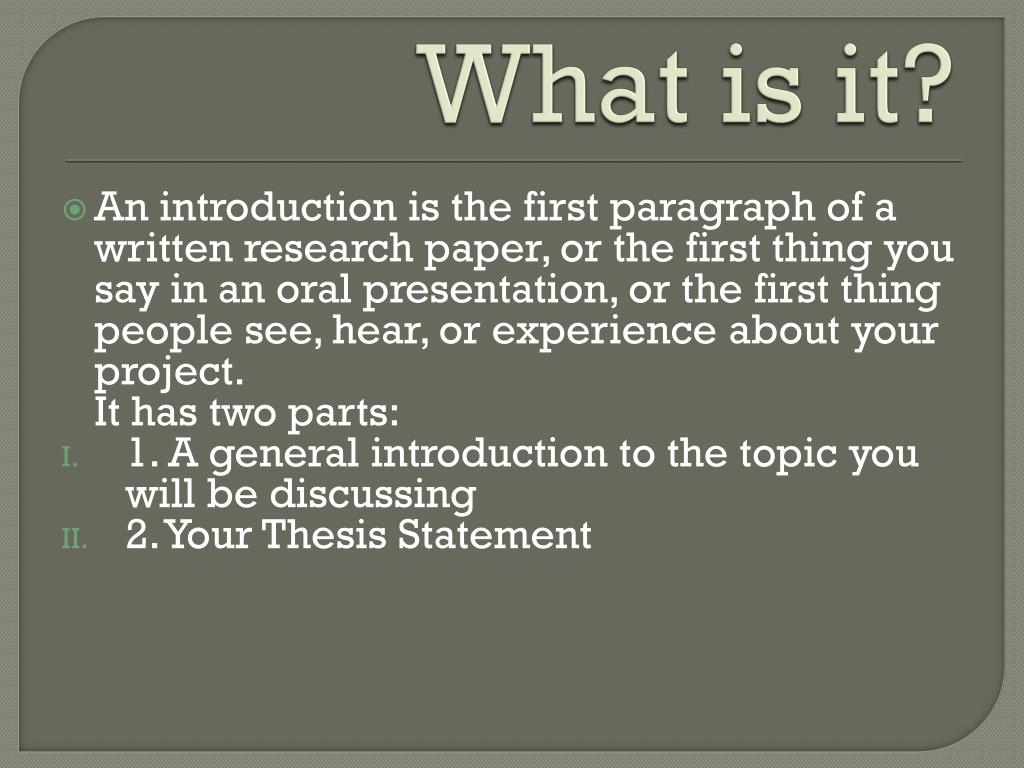 What is it?

An introduction is the first paragraph of a written research paper, or the first thing you say in an oral presentation, or the first thing people see, hear, or experience about your project.
It has two parts:

I. 1. A general introduction to the topic you will be discussing
II. 2. Your Thesis Statement